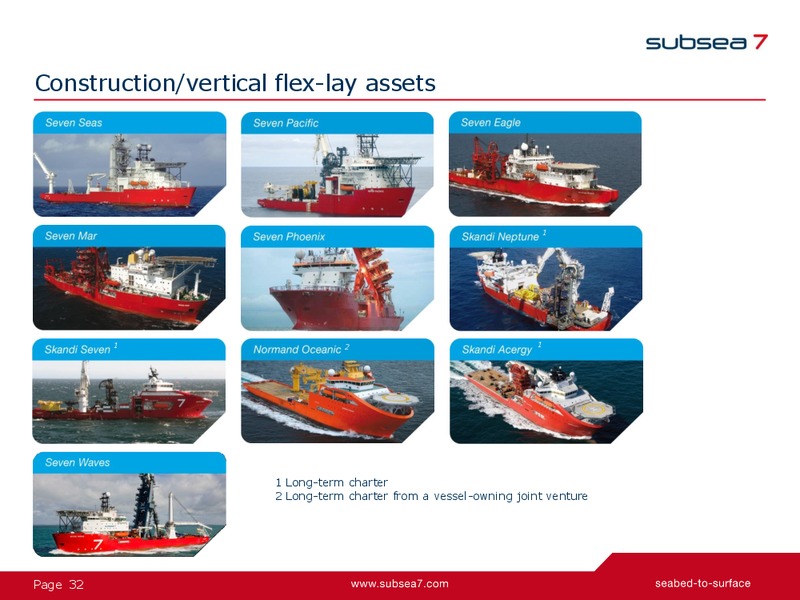 subsea 7

Construction/vertical flex-lay assets

Seven Seas

Seven Pacific

Seven Eagle

Seven Mar

Seven Phoenix

Skandi Neptune $^1$

Skandi Seven $^1$

Normand Oceanic $^2$

Skandi Acergy $^1$

Seven Waves

1 Long-term charter
2 Long-term charter from a vessel-owning joint venture

Page 32

www.subsea7.com

seabed-to-surface